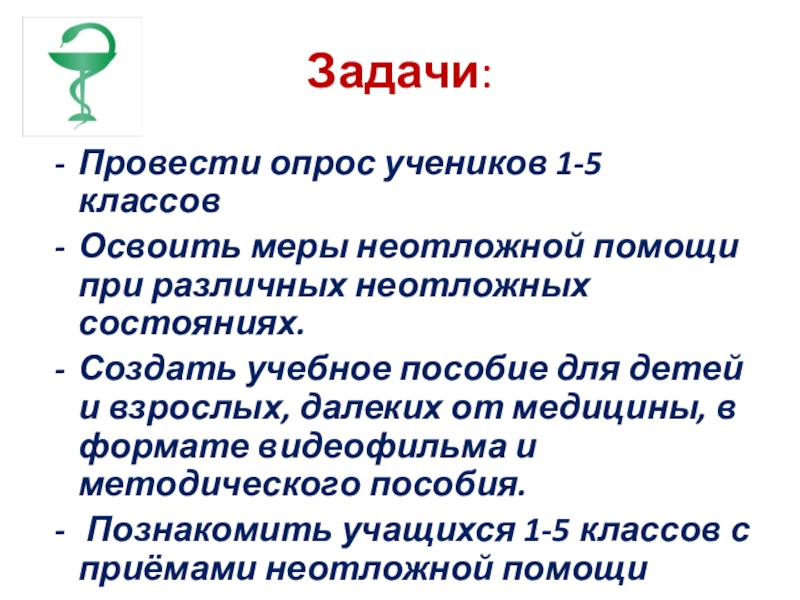 Задачи:

- Провести опрос учеников 1-5 классов
- Освоить меры неотложной помощи при различных неотложных состояниях.
- Создать учебное пособие для детей и взрослых, далеких от медицины, в формате видеофильма и методического пособия.
- Познакомить учащихся 1-5 классов с приёмами неотложной помощи